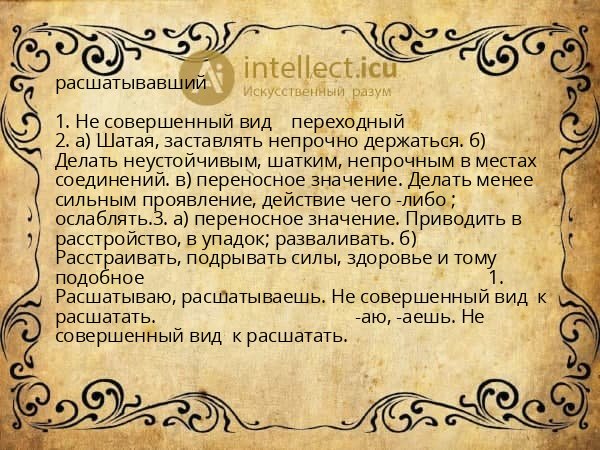 intellect.icu
Искусственный разум

расшатывавший

1. Не совершенный вид переходный
2. а) Шатая, заставлять непрочно держаться. б) Делать неустойчивым, шатким, непрочным в местах соединений. в) переносное значение. Делать менее сильным проявление, действие чего -либо ; ослаблять.3. а) переносное значение. Приводить в расстройство, в упадок; разваливать. б) Расстраивать, подрывать силы, здоровье и тому подобное 1. Расшатываю, расшатываешь. Не совершенный вид к расшатать. -аю, -аешь. Не совершенный вид к расшатать.